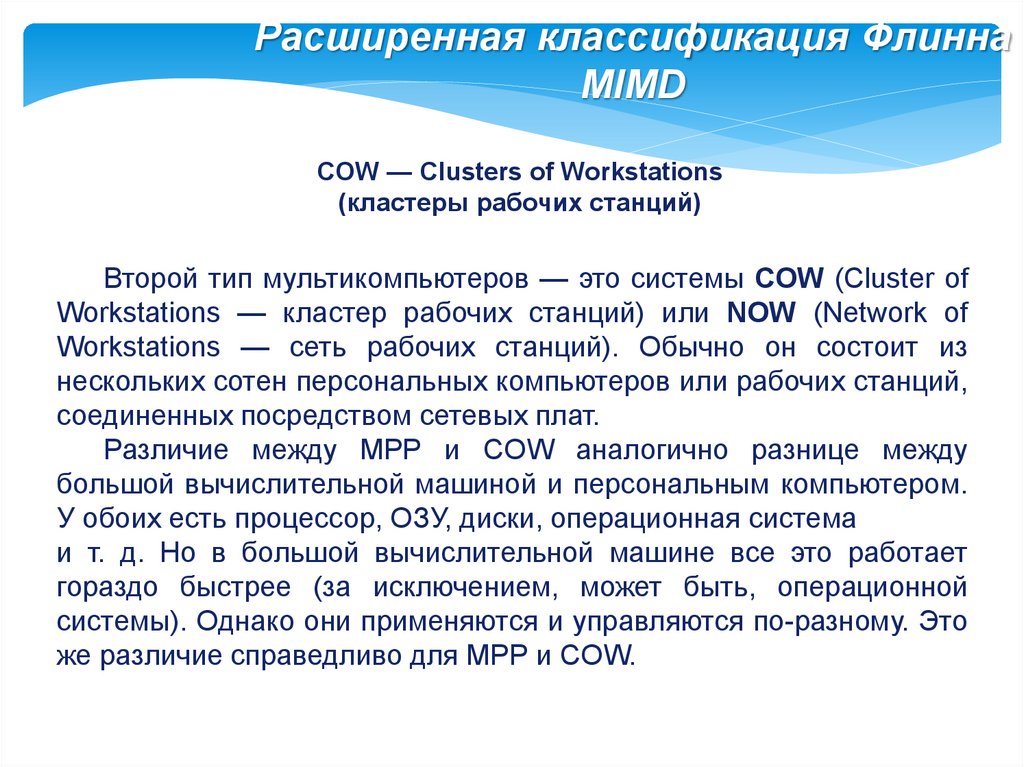 Расширенная классификация Флинна MIMD

COW — Clusters of Workstations
(кластеры рабочих станций)

Второй тип мультикомпьютеров — это системы COW (Cluster of Workstations — кластер рабочих станций) или NOW (Network of Workstations — сеть рабочих станций). Обычно он состоит из нескольких сотен персональных компьютеров или рабочих станций, соединенных посредством сетевых плат.

Различие между MPP и COW аналогично разнице между большой вычислительной машиной и персональным компьютером. У обоих есть процессор, ОЗУ, диски, операционная система и т. д. Но в большой вычислительной машине все это работает гораздо быстрее (за исключением, может быть, операционной системы). Однако они применяются и управляются по-разному. Это же различие справедливо для MPP и COW.